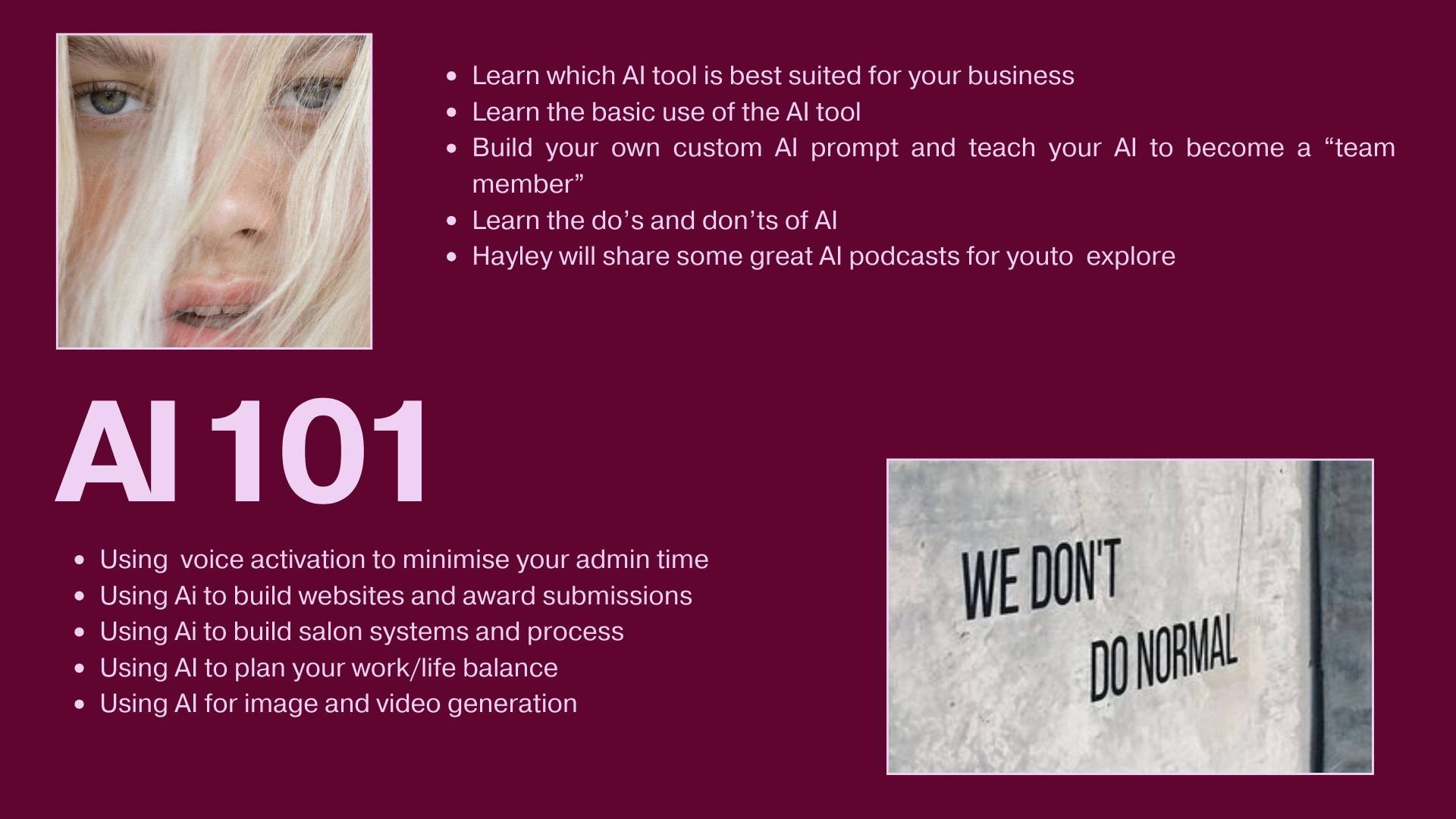 - Learn which AI tool is best suited for your business
- Learn the basic use of the AI tool
- Build your own custom AI prompt and teach your AI to become a “team member”
- Learn the do’s and don’ts of AI
- Hayley will share some great AI podcasts for youto explore

AI 101

- Using voice activation to minimise your admin time
- Using Ai to build websites and award submissions
- Using Ai to build salon systems and process
- Using AI to plan your work/life balance
- Using AI for image and video generation

WE DON'T DO NORMAL